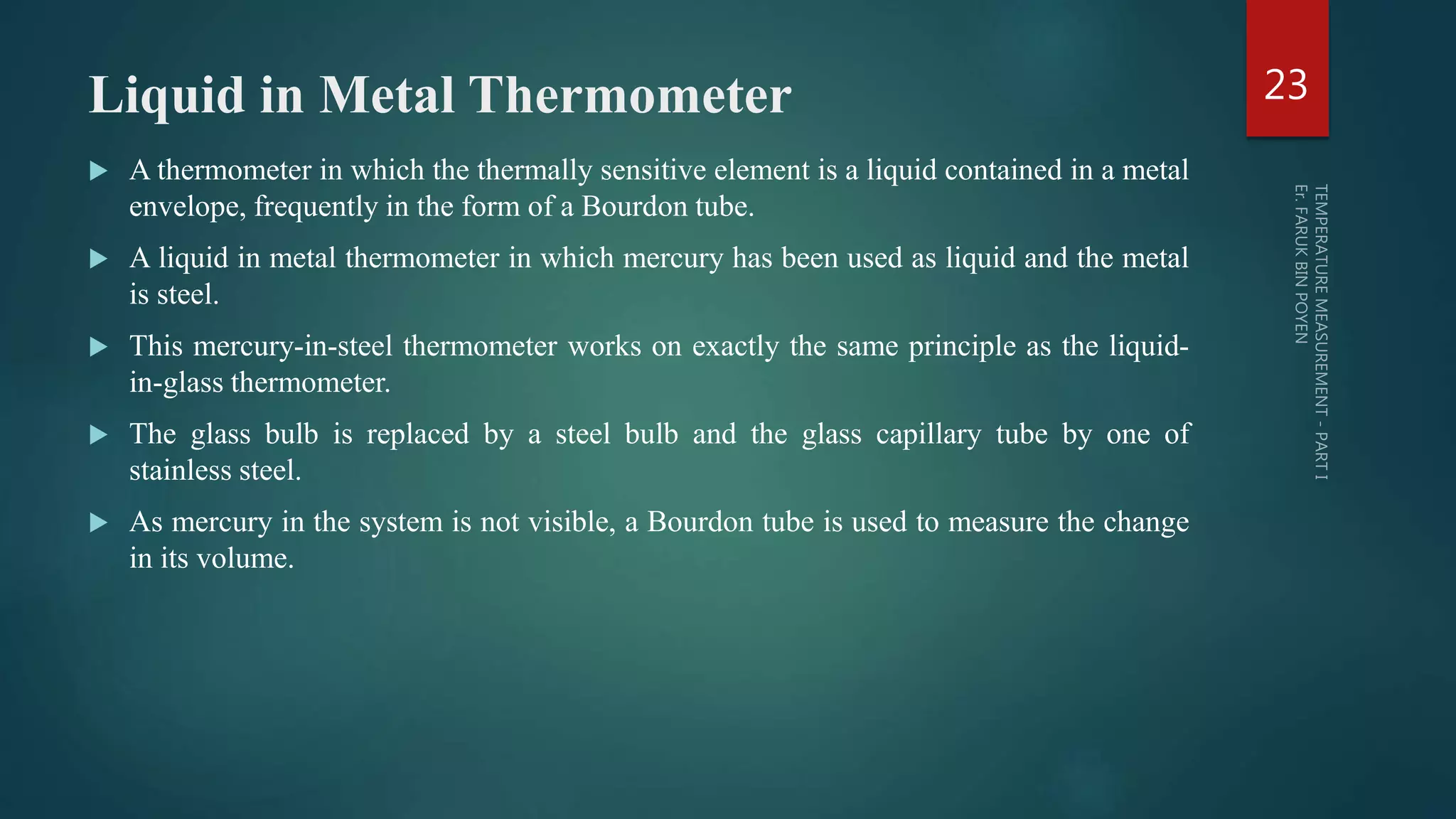 Liquid in Metal Thermometer

23

▶ A thermometer in which the thermally sensitive element is a liquid contained in a metal envelope, frequently in the form of a Bourdon tube.

▶ A liquid in metal thermometer in which mercury has been used as liquid and the metal is steel.

▶ This mercury-in-steel thermometer works on exactly the same principle as the liquid-in-glass thermometer.

▶ The glass bulb is replaced by a steel bulb and the glass capillary tube by one of stainless steel.

▶ As mercury in the system is not visible, a Bourdon tube is used to measure the change in its volume.

TEMPERATURE MEASUREMENT - PART I
Er. FARUK BIN POYEN